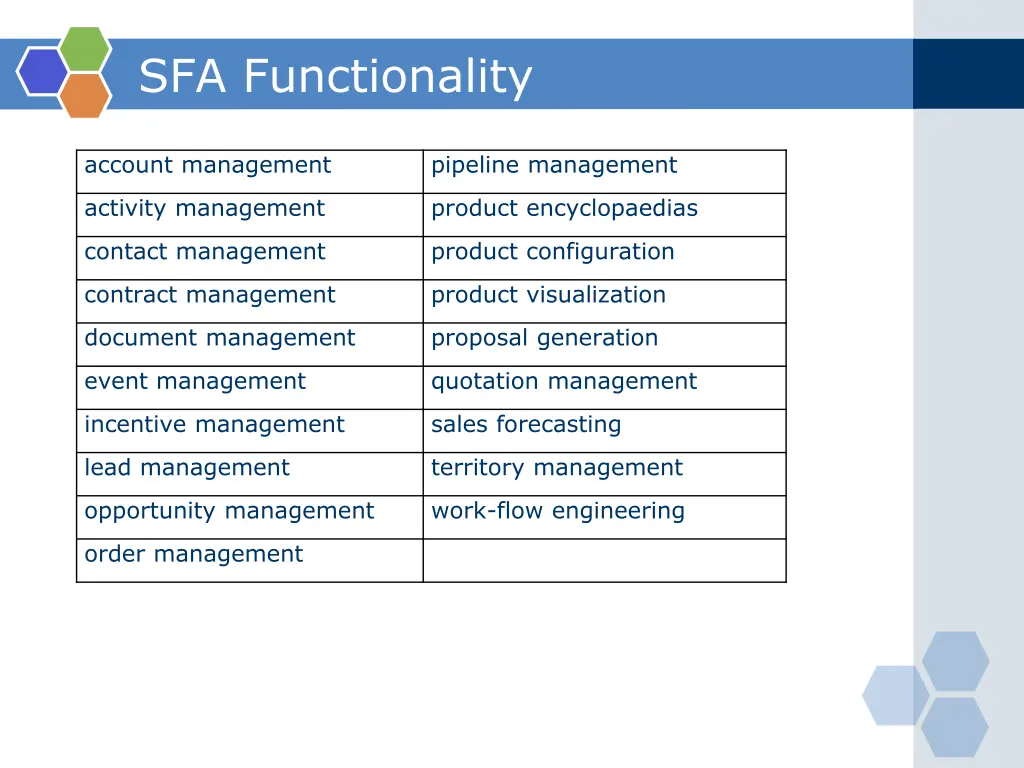 SFA Functionality

| account management | pipeline management |
|---|---|
| activity management | product encyclopaedias |
| contact management | product configuration |
| contract management | product visualization |
| document management | proposal generation |
| event management | quotation management |
| incentive management | sales forecasting |
| lead management | territory management |
| opportunity management | work-flow engineering |
| order management | |